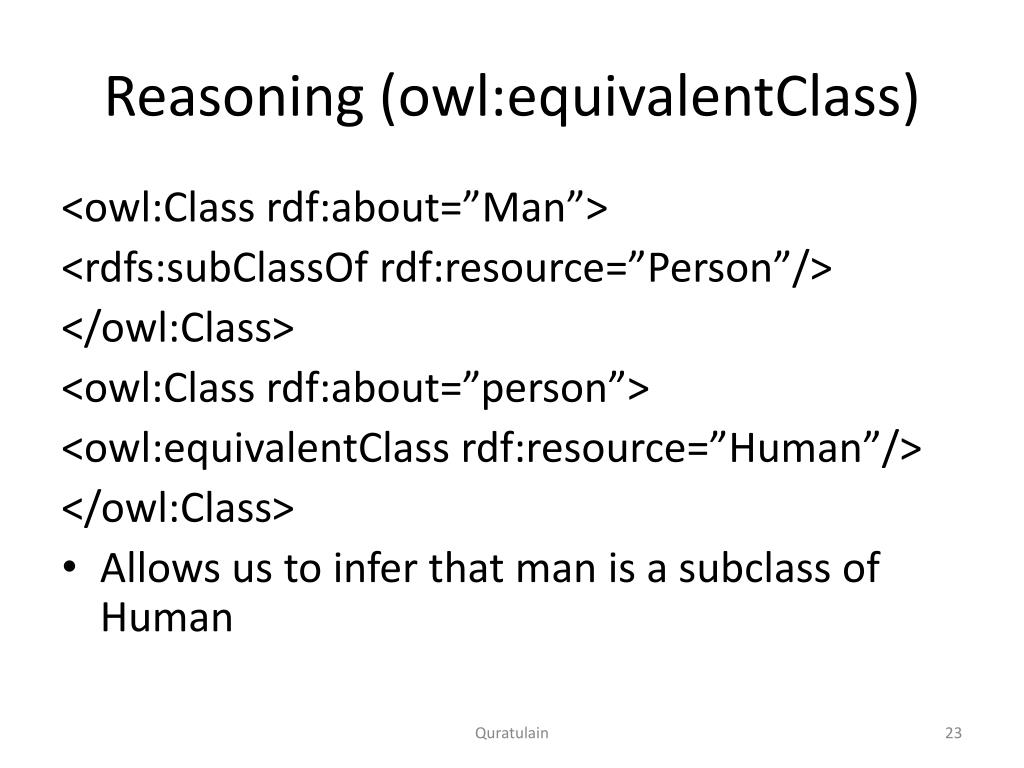 Reasoning (owl:equivalentClass)

<owl:Class rdf:about=”Man”>
<rdfs:subClassOf rdf:resource=”Person”/>
</owl:Class>
<owl:Class rdf:about=”person”>
<owl:equivalentClass rdf:resource=”Human”/>
</owl:Class>

• Allows us to infer that man is a subclass of Human

Quratulain

23